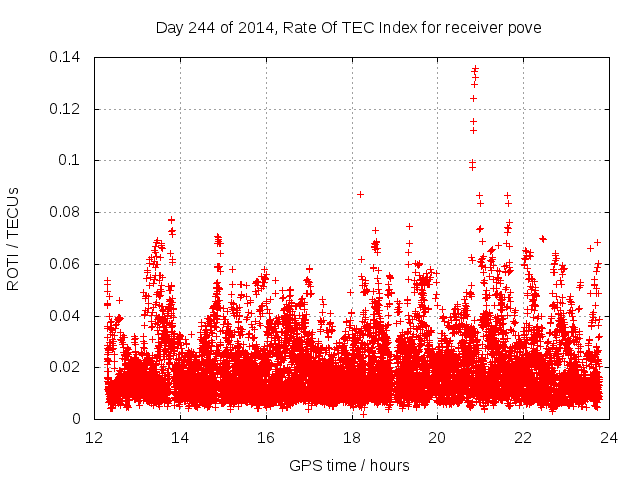 Day 244 of 2014, Rate Of TEC Index for receiver pove

ROTI / TECUs

0.14
0.12
0.1
0.08
0.06
0.04
0.02
0

12 14 16 18 20 22 24

GPS time / hours